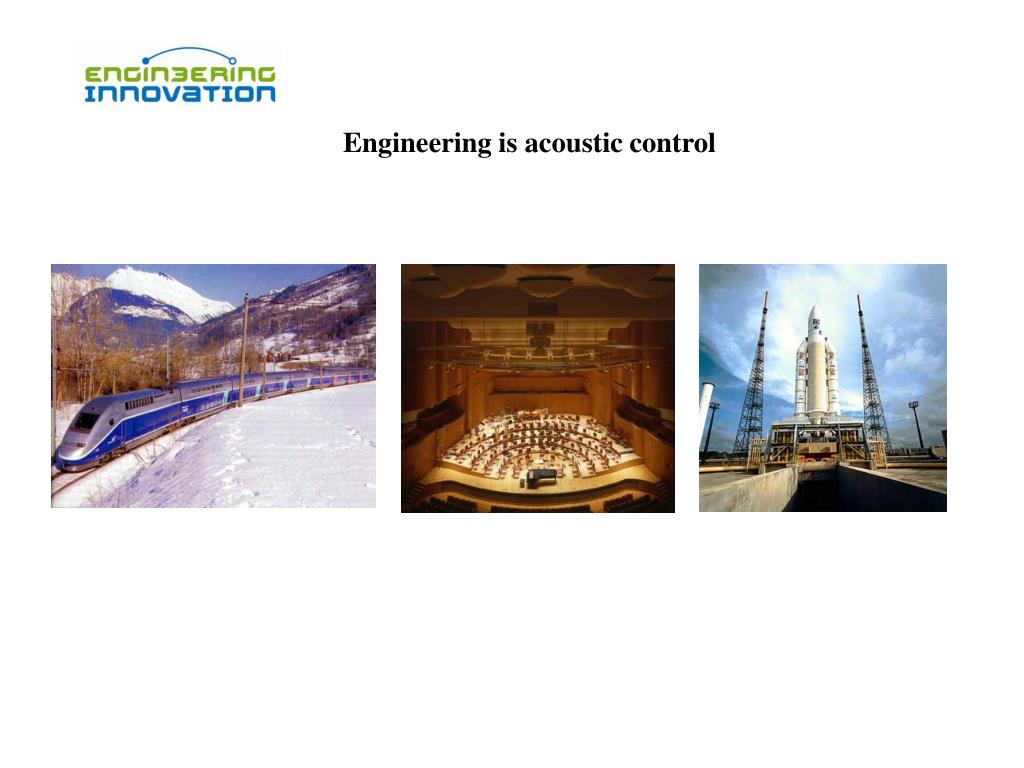 ENGINEERING INNOVATION

Engineering is acoustic control